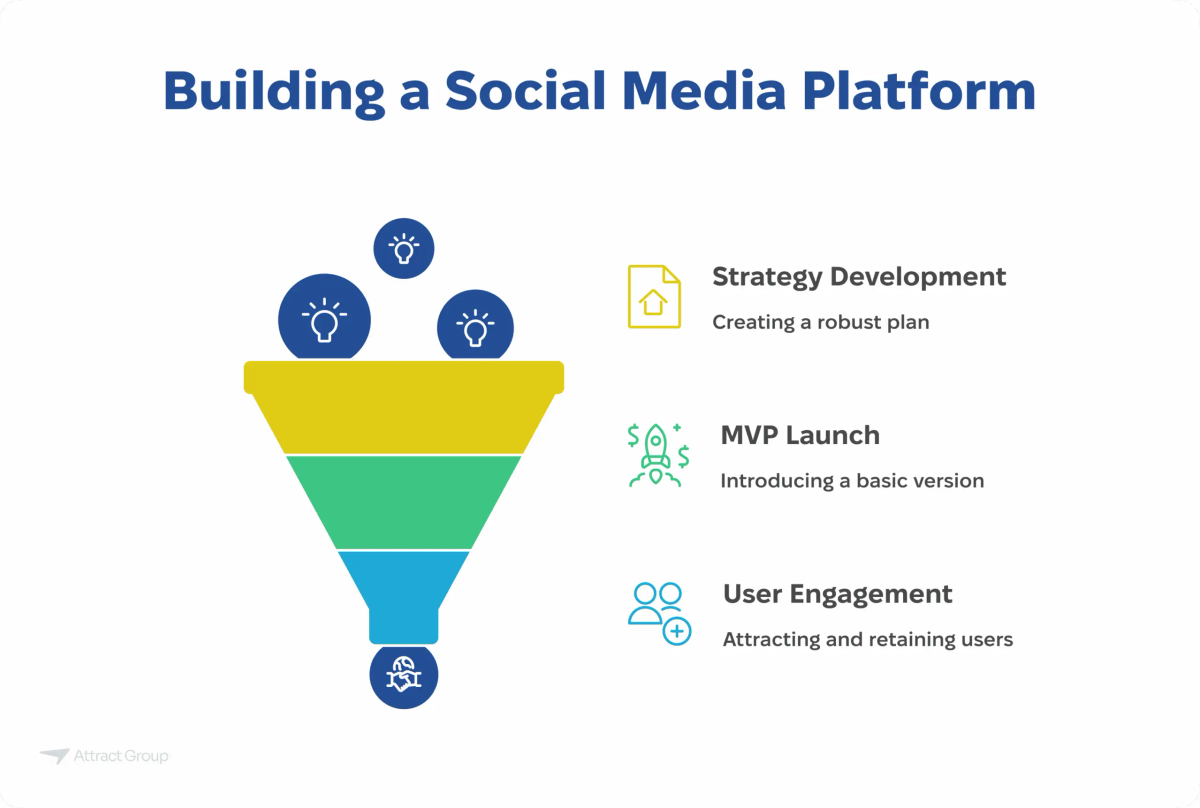 Building a Social Media Platform

Strategy Development

Creating a robust plan

MVP Launch

Introducing a basic version

User Engagement

Attracting and retaining users

Attract Group